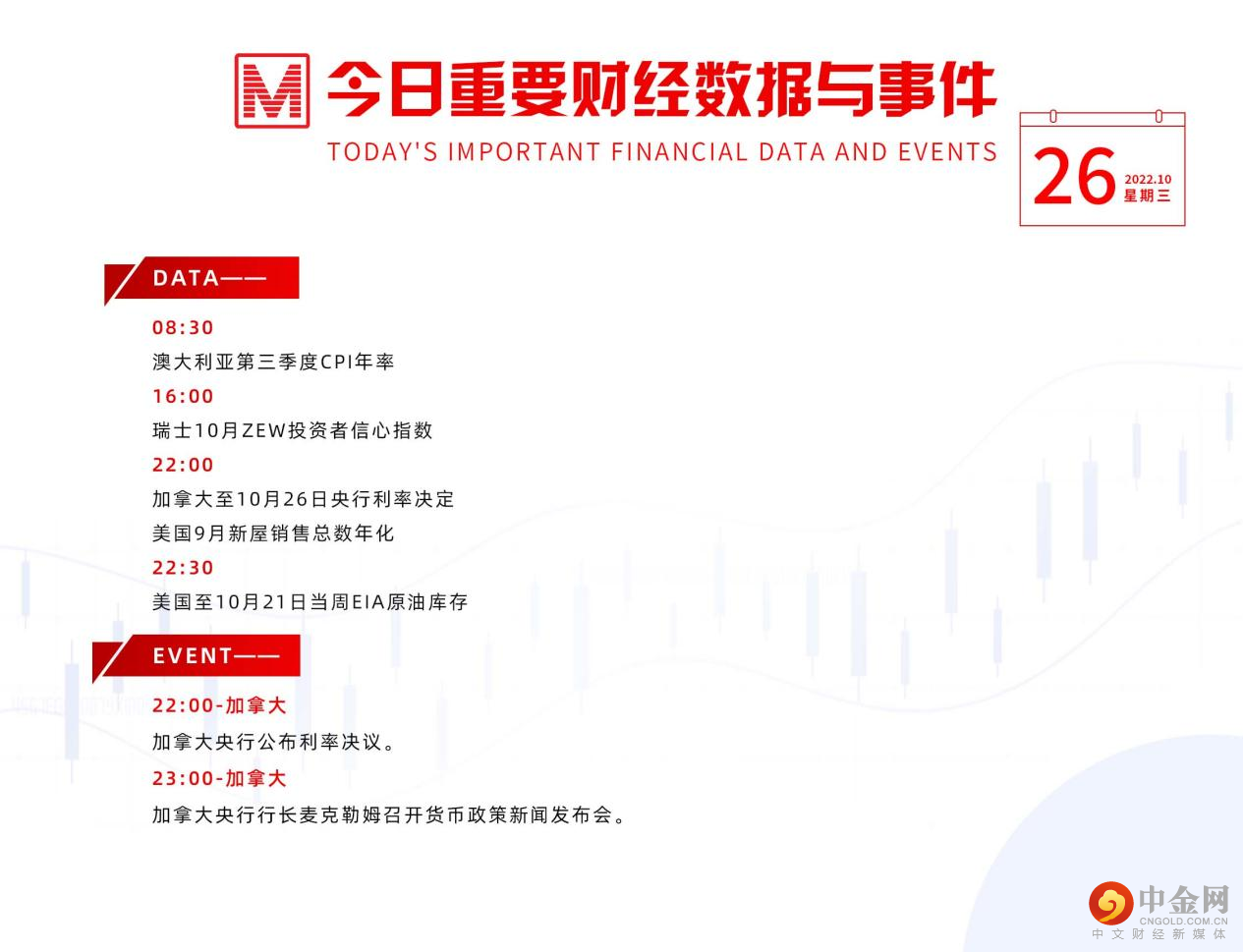 M 今日重要财经数据与事件
TODAY'S IMPORTANT FINANCIAL DATA AND EVENTS

26 2022.10 星期三

DATA——

08:30
澳大利亚第三季度CPI年率
16:00
瑞士10月ZEW投资者信心指数
22:00
加拿大至10月26日央行利率决定
美国9月新屋销售总数年化
22:30
美国至10月21日当周EIA原油库存

EVENT——

22:00-加拿大
加拿大央行公布利率决议。
23:00-加拿大
加拿大央行行长麦克勒姆召开货币政策新闻发布会。

中金网
CNGOLD.COM.CN
中文财经新媒体